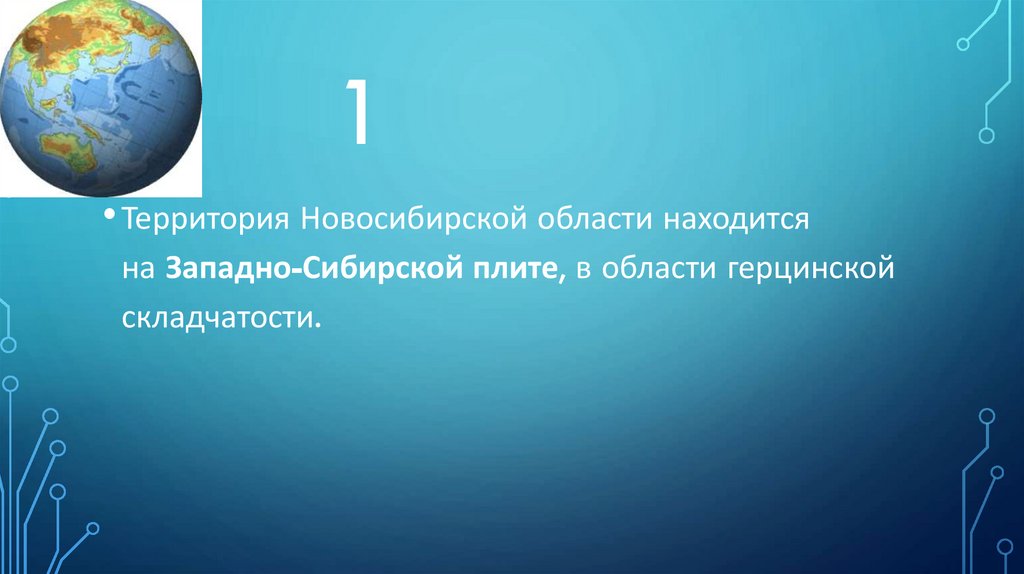 1

• Территория Новосибирской области находится на Западно-Сибирской плите, в области герцинской складчатости.